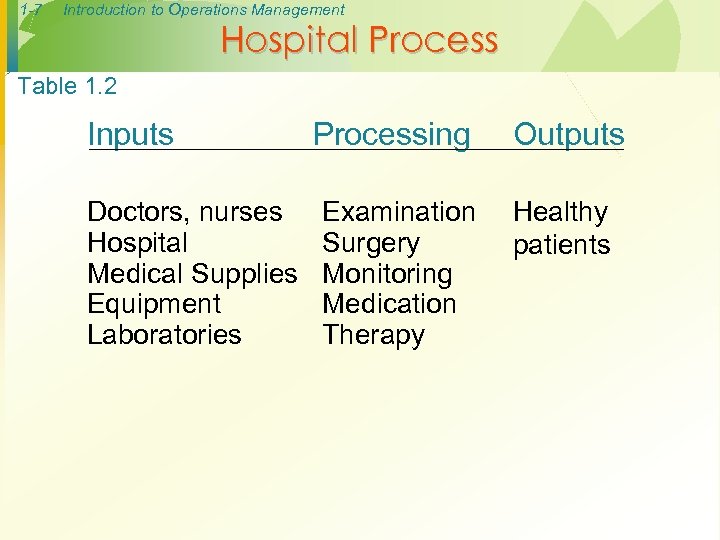 1-7 Introduction to Operations Management

Hospital Process

Table 1.2

| Inputs | Processing | Outputs |
|---|---|---|
| Doctors, nurses | Examination | Healthy patients |
| Hospital | Surgery | |
| Medical Supplies | Monitoring | |
| Equipment | Medication | |
| Laboratories | Therapy | |